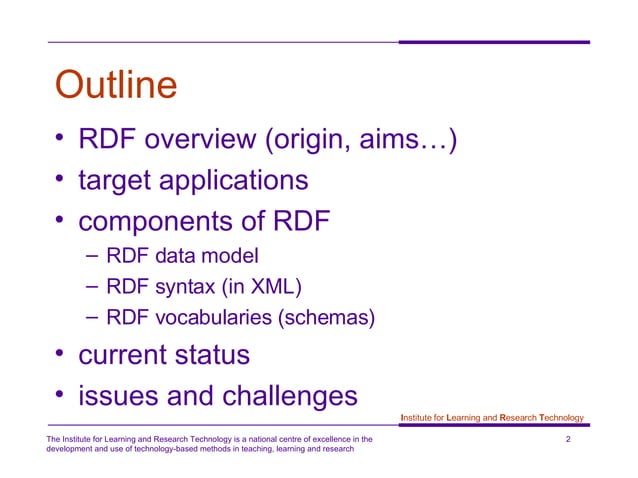 Outline

• RDF overview (origin, aims…)
• target applications
• components of RDF
– RDF data model
– RDF syntax (in XML)
– RDF vocabularies (schemas)
• current status
• issues and challenges

Institute for Learning and Research Technology

The Institute for Learning and Research Technology is a national centre of excellence in the development and use of technology-based methods in teaching, learning and research

2